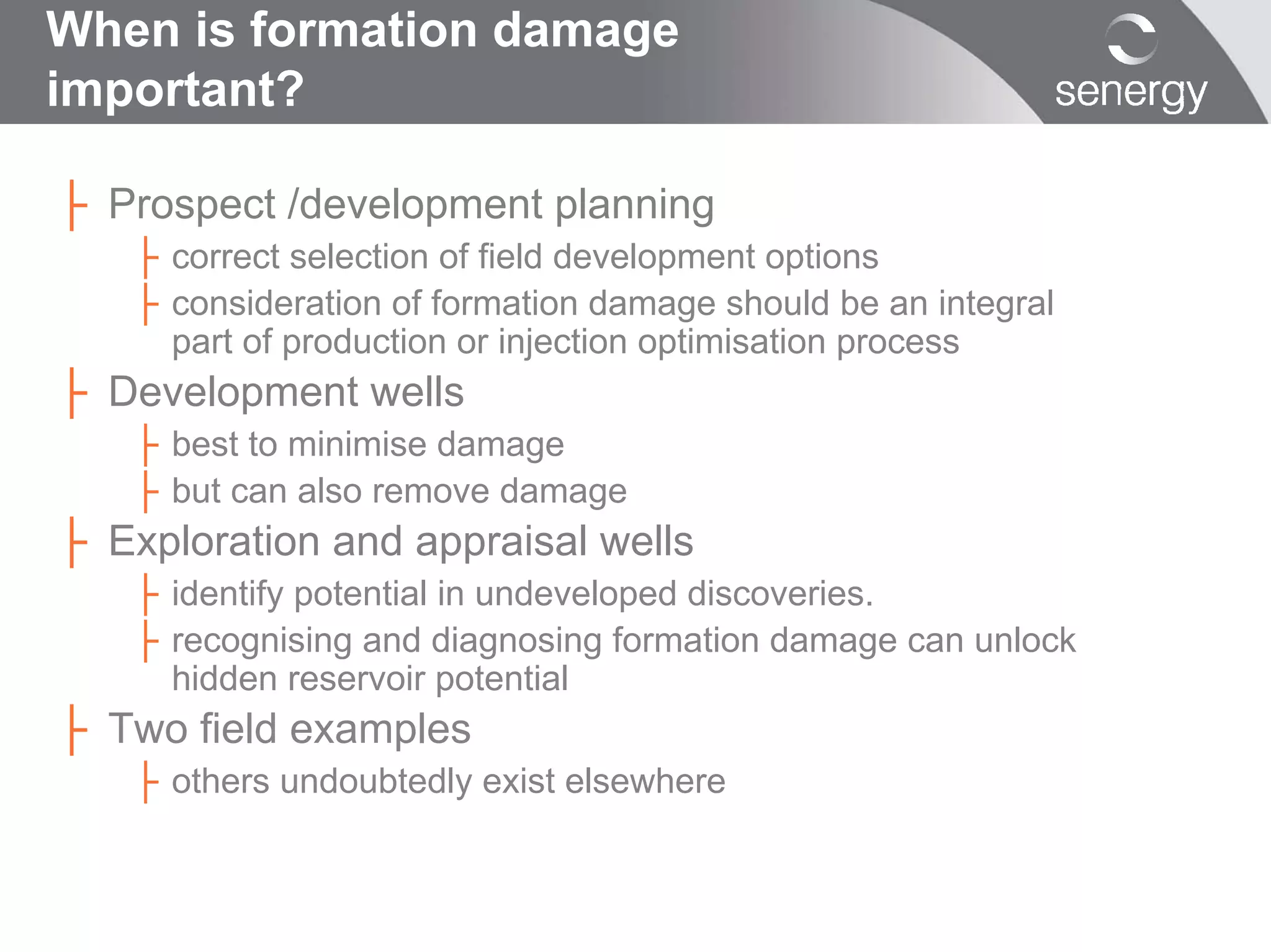 When is formation damage important?

senergy

Prospect /development planning

correct selection of field development options

consideration of formation damage should be an integral part of production or injection optimisation process

Development wells

best to minimise damage

but can also remove damage

Exploration and appraisal wells

identify potential in undeveloped discoveries.

recognising and diagnosing formation damage can unlock hidden reservoir potential

Two field examples

others undoubtedly exist elsewhere